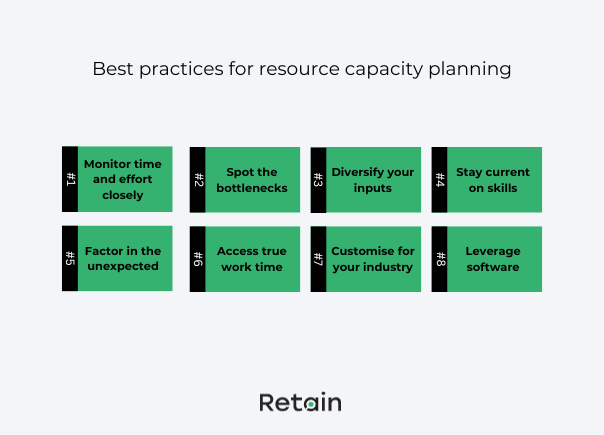 Best practices for resource capacity planning

#1 Monitor time and effort closely

#2 Spot the bottlenecks

#3 Diversify your inputs

#4 Stay current on skills

#5 Factor in the unexpected

#6 Access true work time

#7 Customise for your industry

#8 Leverage software

Retain